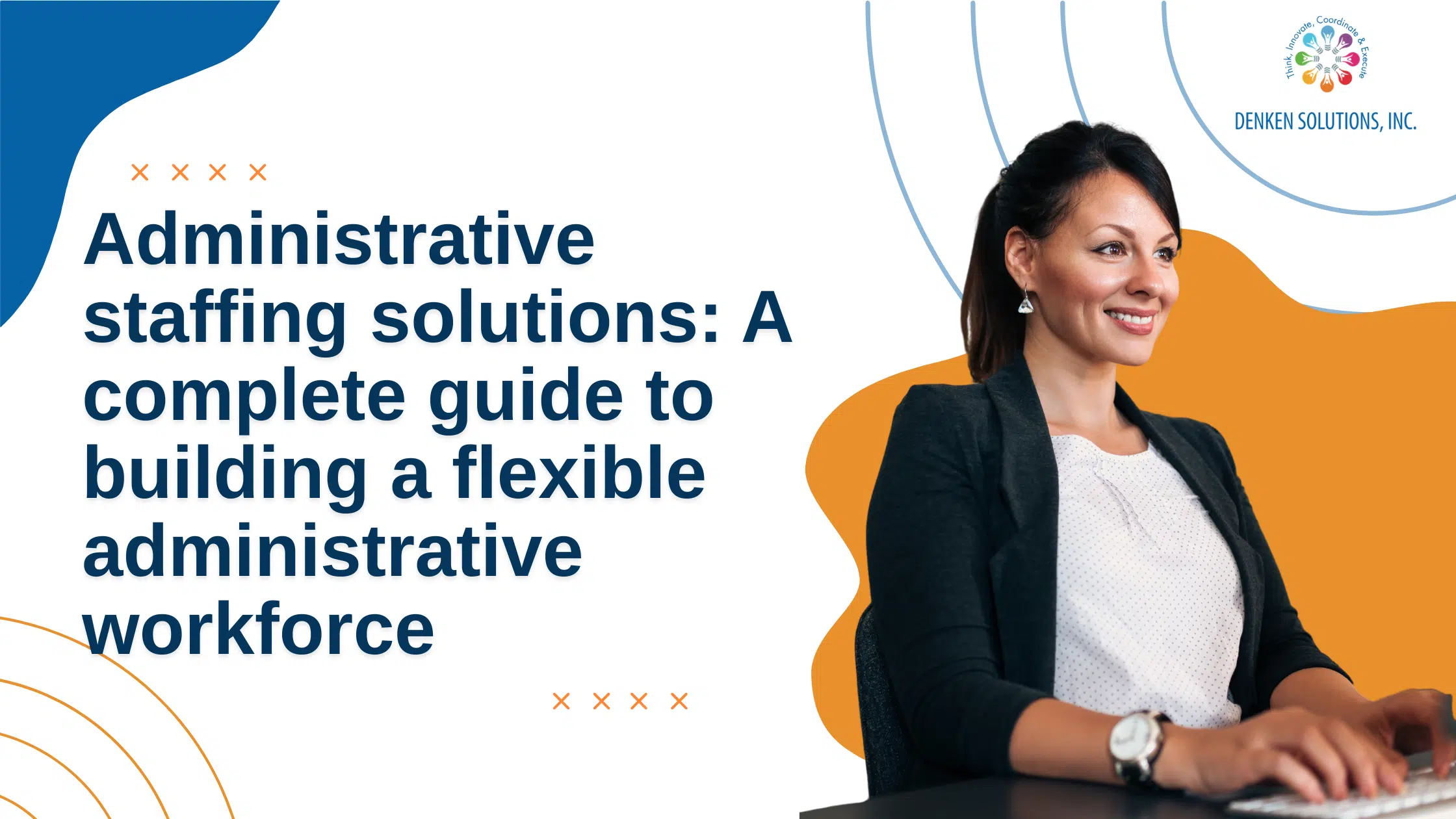 Think, Innovate, Coordinate & Execute

DENKEN SOLUTIONS, INC.

Administrative staffing solutions: A complete guide to building a flexible administrative workforce